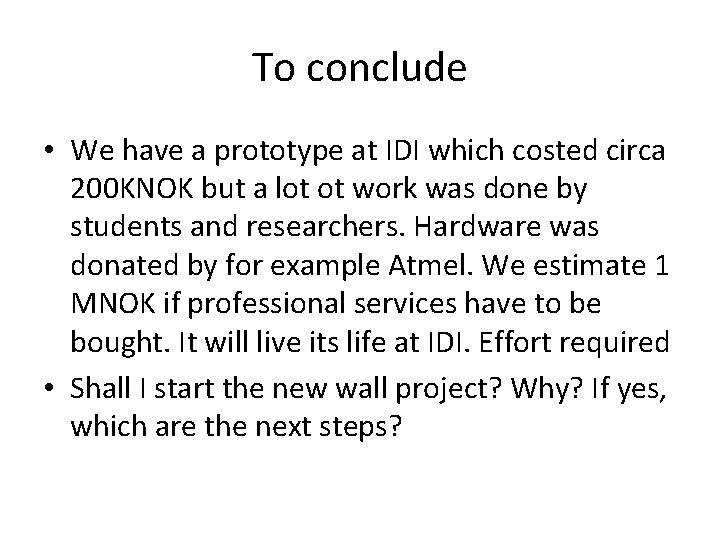 To conclude

• We have a prototype at IDI which costed circa 200KNOK but a lot ot work was done by students and researchers. Hardware was donated by for example Atmel. We estimate 1 MNOK if professional services have to be bought. It will live its life at IDI. Effort required

• Shall I start the new wall project? Why? If yes, which are the next steps?